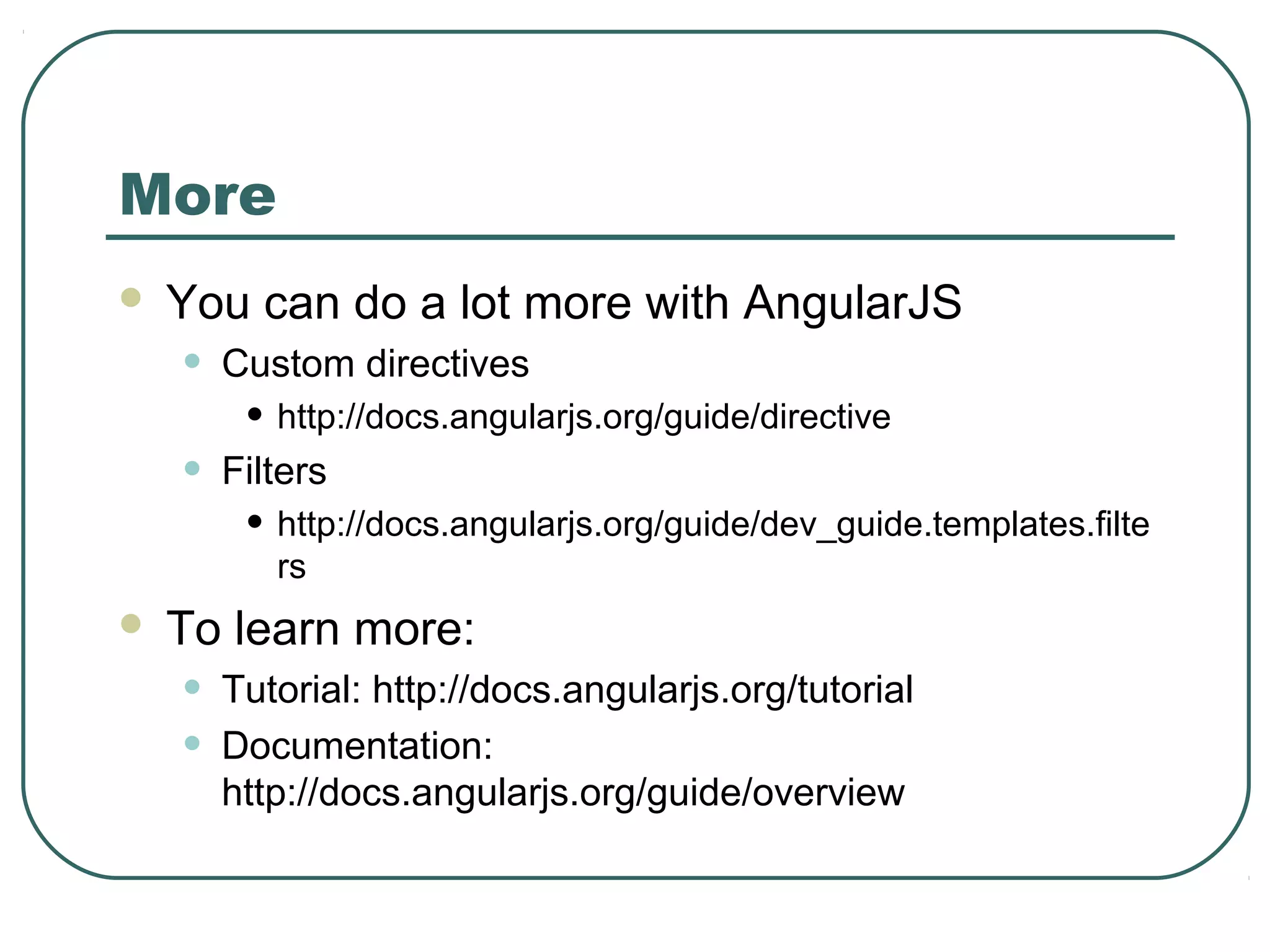 More

- You can do a lot more with AngularJS
  - Custom directives
    - http://docs.angularjs.org/guide/directive
  - Filters
    - http://docs.angularjs.org/guide/dev_guide.templates.filters
- To learn more:
  - Tutorial: http://docs.angularjs.org/tutorial
  - Documentation: http://docs.angularjs.org/guide/overview